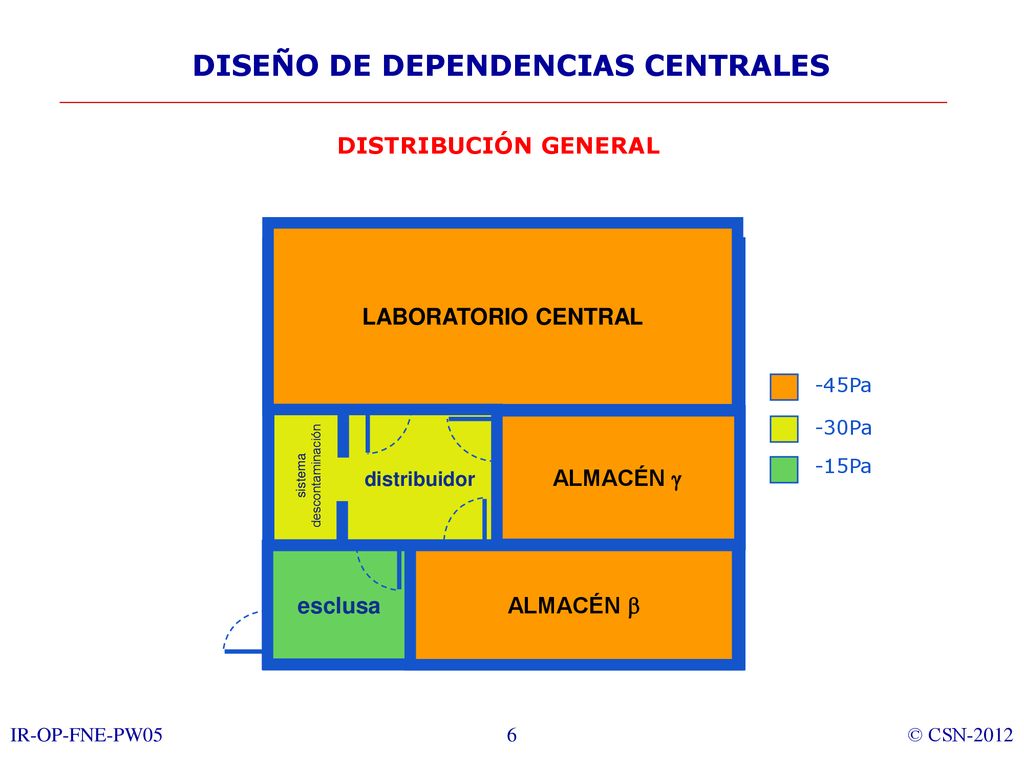 DISEÑO DE DEPENDENCIAS CENTRALES

DISTRIBUCIÓN GENERAL

LABORATORIO CENTRAL

sistema descontaminación

distribuidor

ALMACÉN $\gamma$

esclusa

ALMACÉN $\beta$

-45Pa

-30Pa

-15Pa

IR-OP-FNE-PW05

6

© CSN-2012